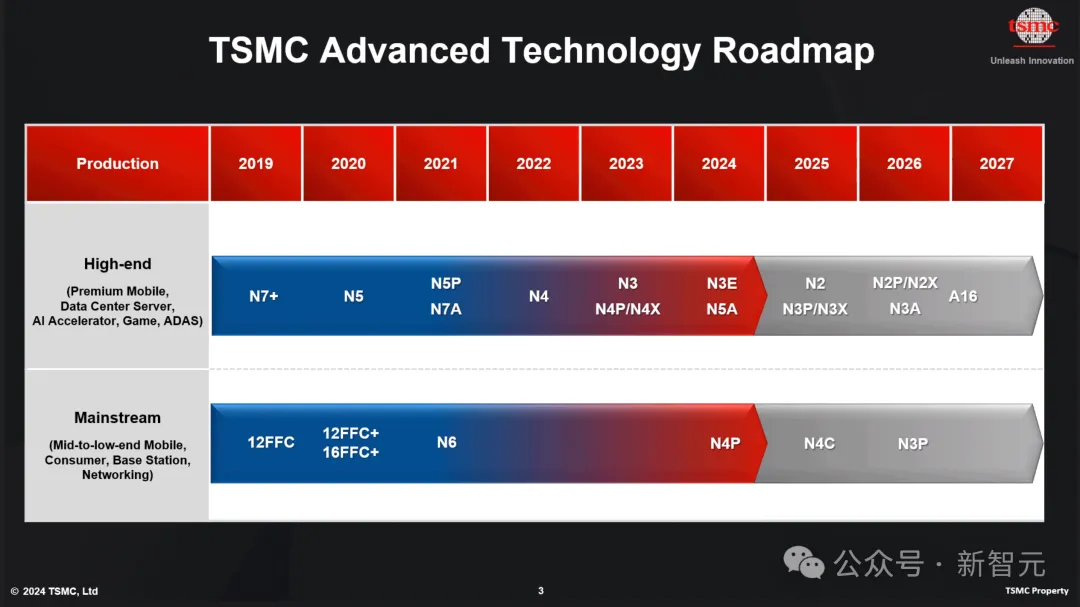 TSMC Advanced Technology Roadmap

tsmc
Unleash Innovation

| Production | 2019 | 2020 | 2021 | 2022 | 2023 | 2024 | 2025 | 2026 | 2027 |
|---|---|---|---|---|---|---|---|---|---|
| High-end (Premium Mobile, Data Center Server, AI Accelerator, Game, ADAS) | N7+ | N5 | N5P N7A | N4 | N3 N4P/N4X | N3E N5A | N2 N3P/N3X | N2P/N2X N3A | A16 |
| Mainstream (Mid-to-low-end Mobile, Consumer, Base Station, Networking) | 12FFC | 12FFC+ 16FFC+ | N6 | | | N4P | N4C | N3P | |

公众号 · 新智元

© 2024 TSMC, Ltd
3
TSMC Property